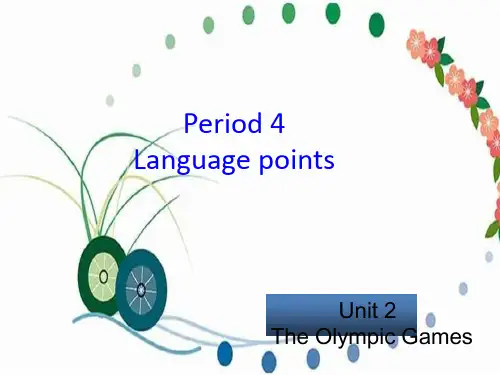 Period 4
Language points

Unit 2
The Olympic Games